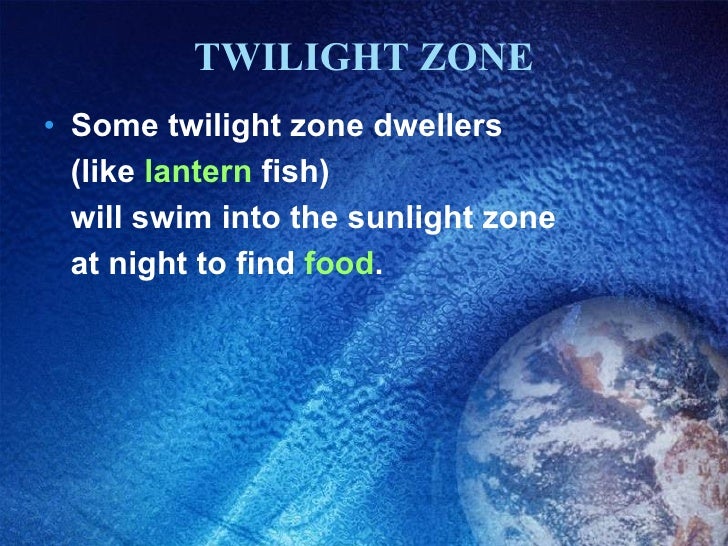 TWILIGHT ZONE

• Some twilight zone dwellers (like lantern fish) will swim into the sunlight zone at night to find food.